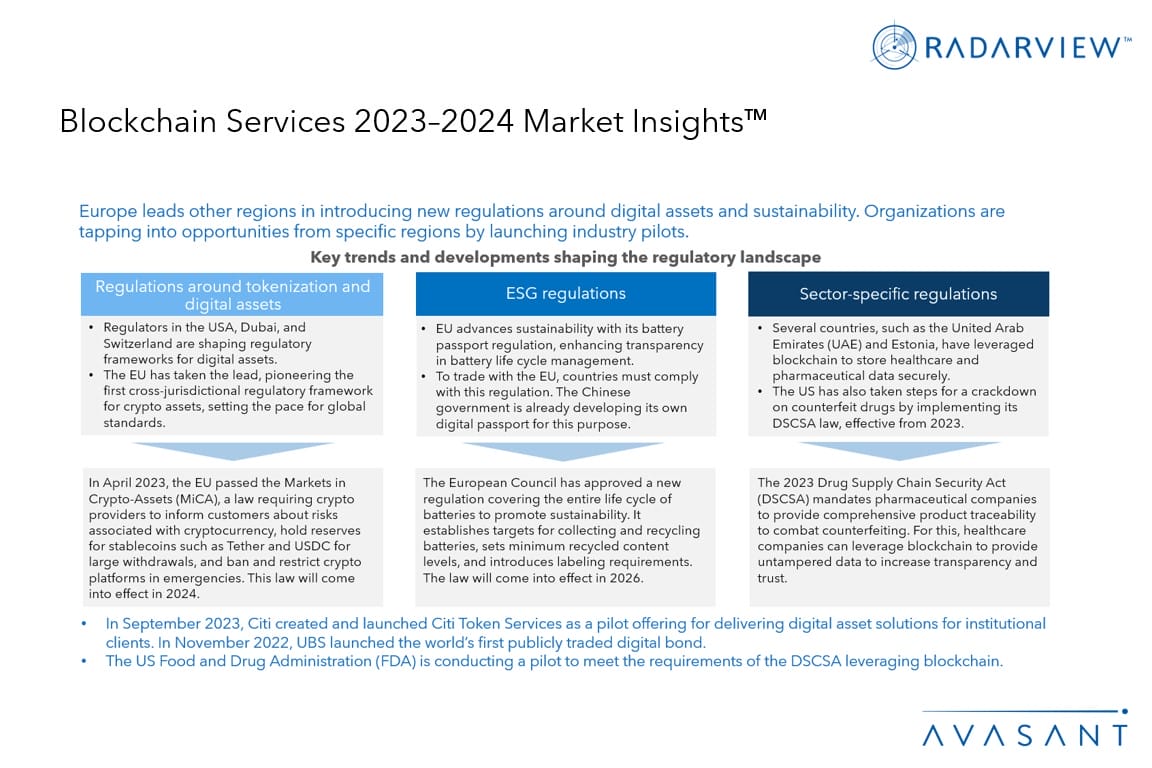 RADARVIEW™

Blockchain Services 2023–2024 Market Insights™

Europe leads other regions in introducing new regulations around digital assets and sustainability. Organizations are tapping into opportunities from specific regions by launching industry pilots.

Key trends and developments shaping the regulatory landscape

Regulations around tokenization and digital assets

• Regulators in the USA, Dubai, and Switzerland are shaping regulatory frameworks for digital assets.
• The EU has taken the lead, pioneering the first cross-jurisdictional regulatory framework for crypto assets, setting the pace for global standards.

In April 2023, the EU passed the Markets in Crypto-Assets (MiCA), a law requiring crypto providers to inform customers about risks associated with cryptocurrency, hold reserves for stablecoins such as Tether and USDC for large withdrawals, and ban and restrict crypto platforms in emergencies. This law will come into effect in 2024.

ESG regulations

• EU advances sustainability with its battery passport regulation, enhancing transparency in battery life cycle management.
• To trade with the EU, countries must comply with this regulation. The Chinese government is already developing its own digital passport for this purpose.

The European Council has approved a new regulation covering the entire life cycle of batteries to promote sustainability. It establishes targets for collecting and recycling batteries, sets minimum recycled content levels, and introduces labeling requirements. The law will come into effect in 2026.

Sector-specific regulations

• Several countries, such as the United Arab Emirates (UAE) and Estonia, have leveraged blockchain to store healthcare and pharmaceutical data securely.
• The US has also taken steps for a crackdown on counterfeit drugs by implementing its DSCSA law, effective from 2023.

The 2023 Drug Supply Chain Security Act (DSCSA) mandates pharmaceutical companies to provide comprehensive product traceability to combat counterfeiting. For this, healthcare companies can leverage blockchain to provide untampered data to increase transparency and trust.

• In September 2023, Citi created and launched Citi Token Services as a pilot offering for delivering digital asset solutions for institutional clients. In November 2022, UBS launched the world's first publicly traded digital bond.
• The US Food and Drug Administration (FDA) is conducting a pilot to meet the requirements of the DSCSA leveraging blockchain.

AVASANT